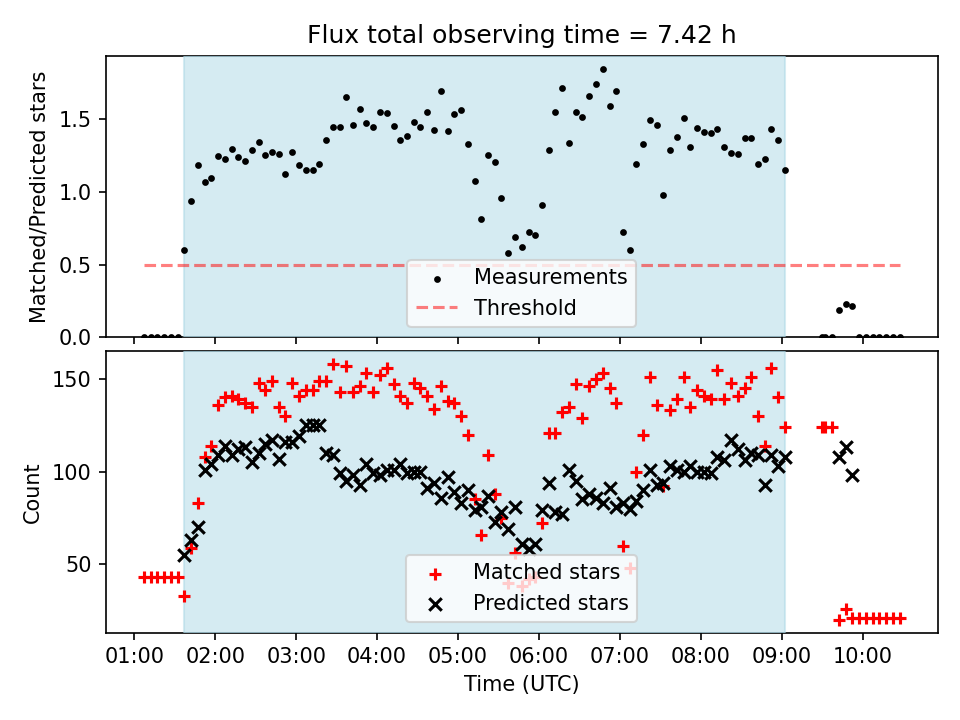 Flux total observing time = 7.42 h

Matched/Predicted stars

1.5
1.0
0.5
0.0

Measurements
Threshold

Count

150
100
50

Matched stars
Predicted stars

01:00 02:00 03:00 04:00 05:00 06:00 07:00 08:00 09:00 10:00
Time (UTC)